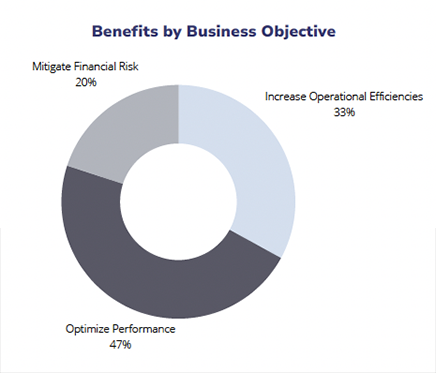 Benefits by Business Objective

Mitigate Financial Risk
20%

Increase Operational Efficiencies
33%

Optimize Performance
47%